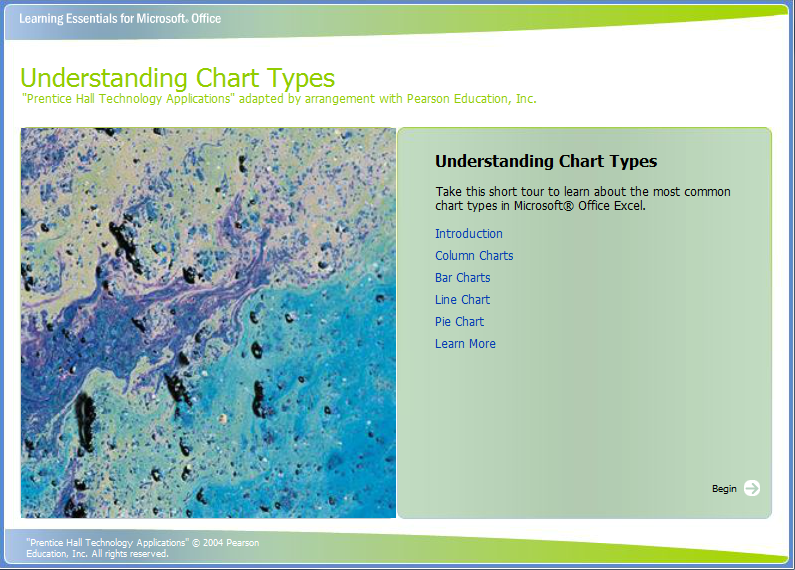 Learning Essentials for Microsoft® Office

Understanding Chart Types
"Prentice Hall Technology Applications" adapted by arrangement with Pearson Education, Inc.

Understanding Chart Types

Take this short tour to learn about the most common chart types in Microsoft® Office Excel.

Introduction
Column Charts
Bar Charts
Line Chart
Pie Chart
Learn More

Begin

"Prentice Hall Technology Applications" © 2004 Pearson Education, Inc. All rights reserved.